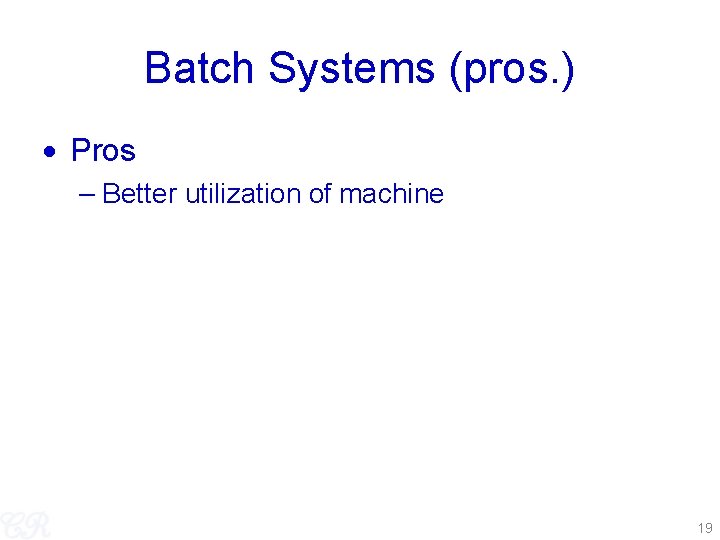 Batch Systems (pros.)

• Pros

– Better utilization of machine

CR

19